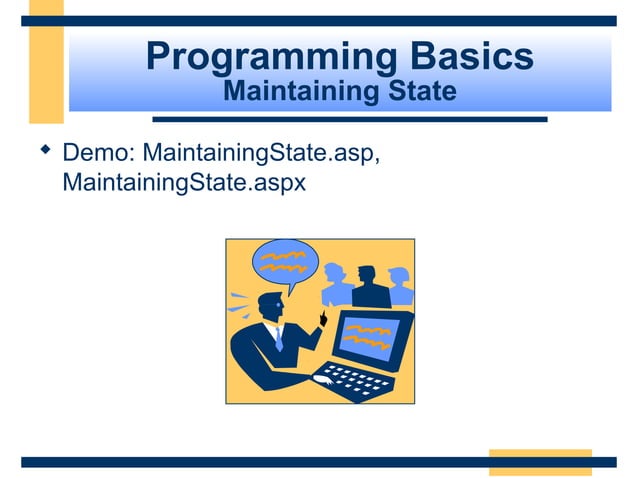 Programming Basics
Maintaining State

◆ Demo: MaintainingState.asp, MaintainingState.aspx